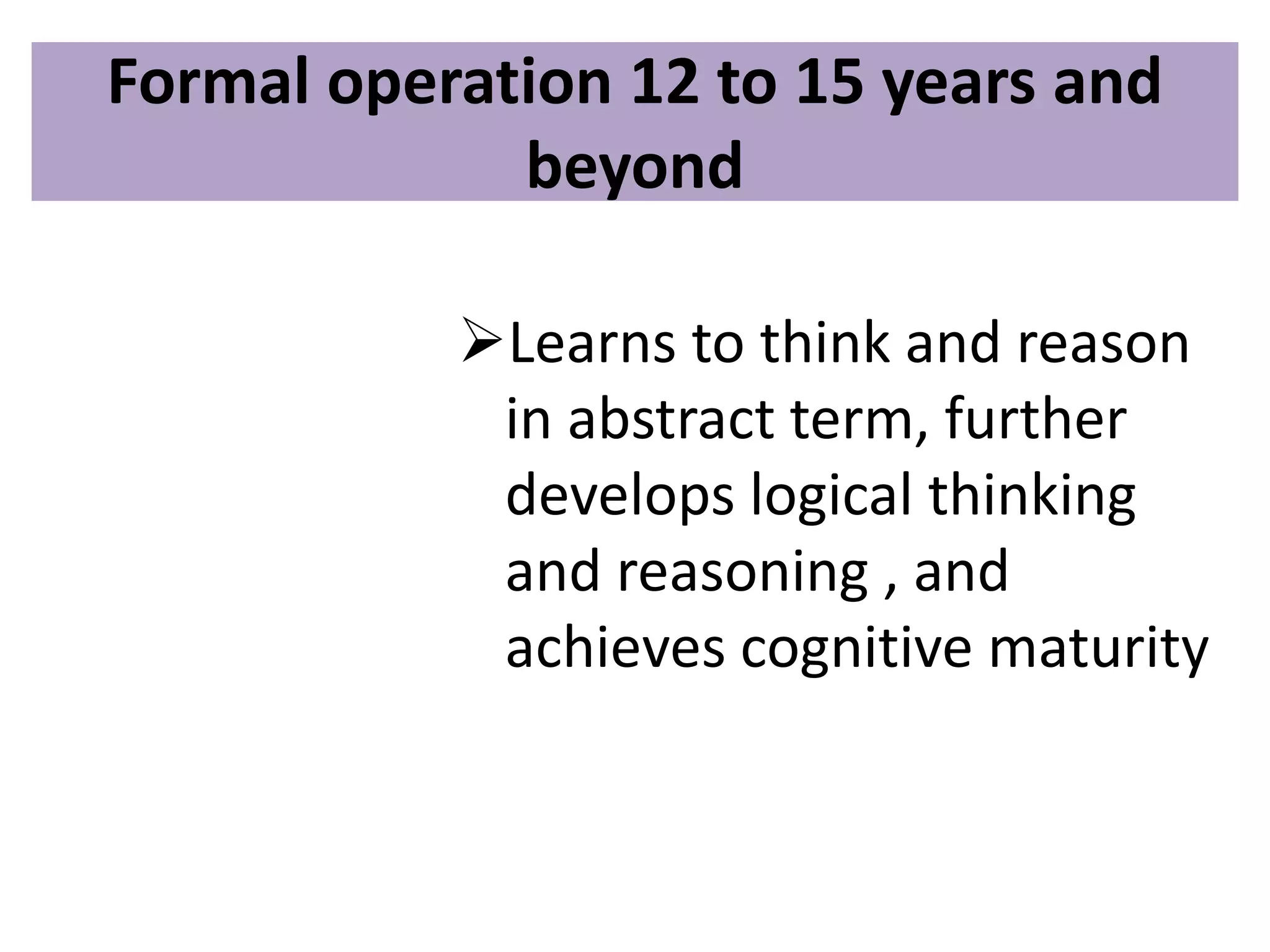 Formal operation 12 to 15 years and beyond

➢Learns to think and reason in abstract term, further develops logical thinking and reasoning , and achieves cognitive maturity